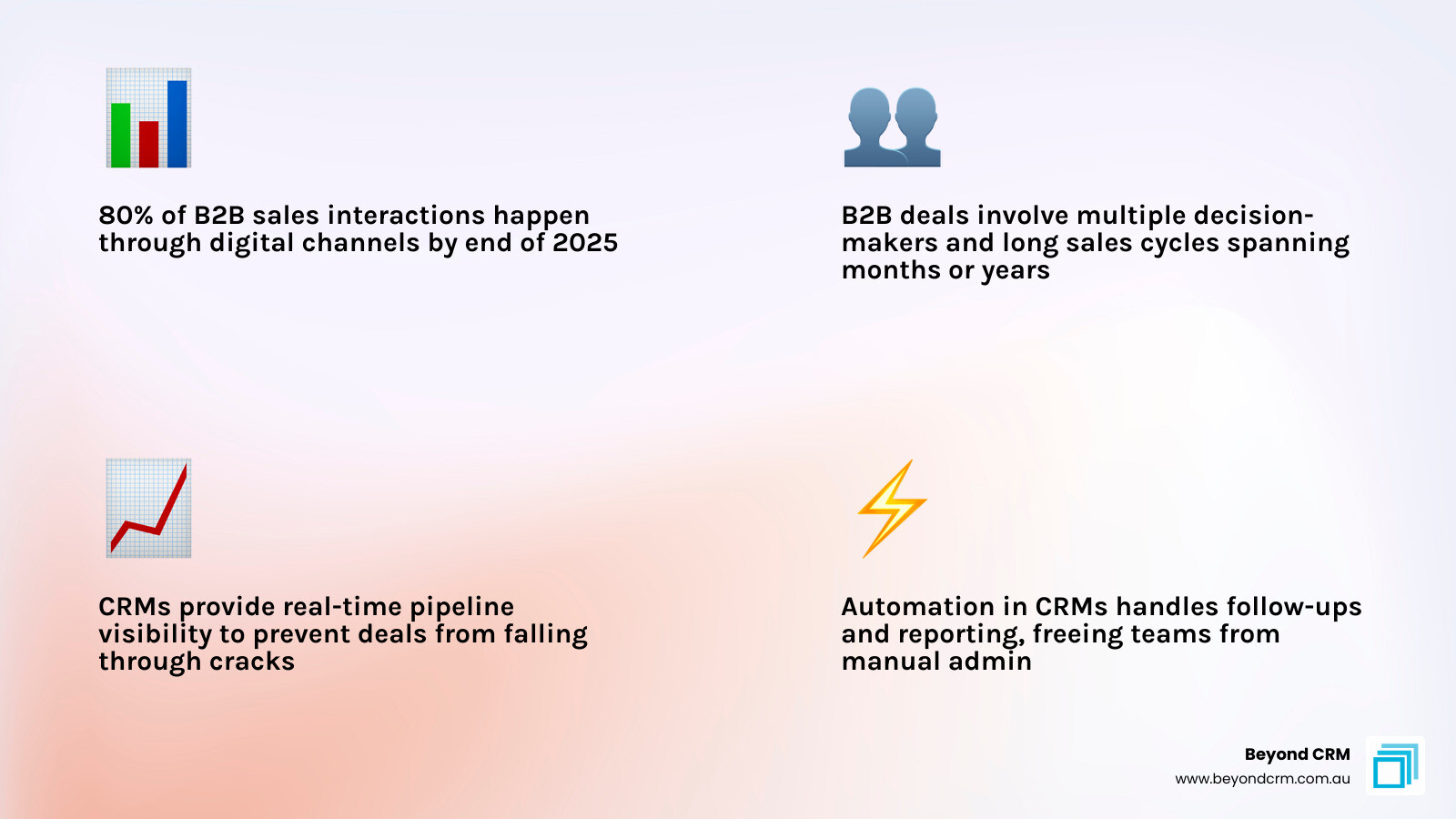 80% of B2B sales interactions happen through digital channels by end of 2025

B2B deals involve multiple decision-makers and long sales cycles spanning months or years

CRMs provide real-time pipeline visibility to prevent deals from falling through cracks

Automation in CRMs handles follow-ups and reporting, freeing teams from manual admin

Beyond CRM
www.beyondcrm.com.au